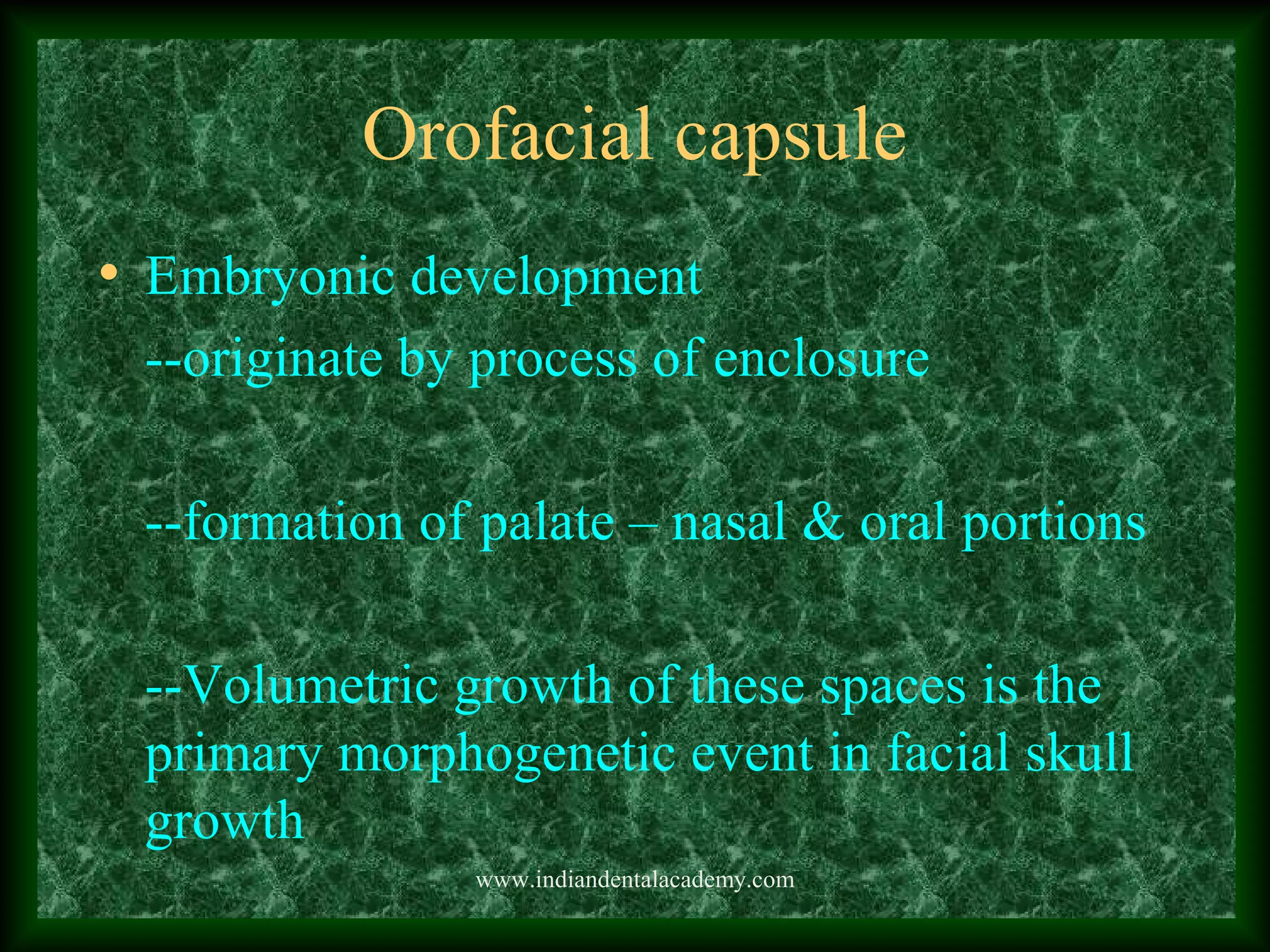 Orofacial capsule

• Embryonic development
--originate by process of enclosure

--formation of palate – nasal & oral portions

--Volumetric growth of these spaces is the primary morphogenetic event in facial skull growth

www.indiandentalacademy.com